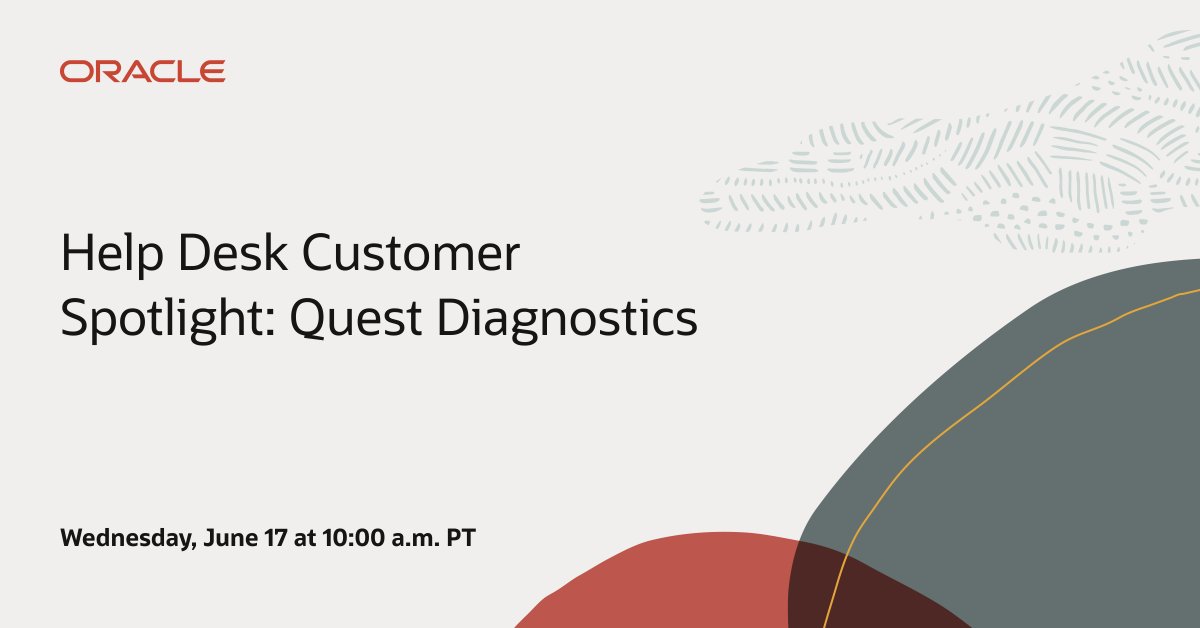 ORACLE

Help Desk Customer Spotlight: Quest Diagnostics

Wednesday, June 17 at 10:00 a.m. PT